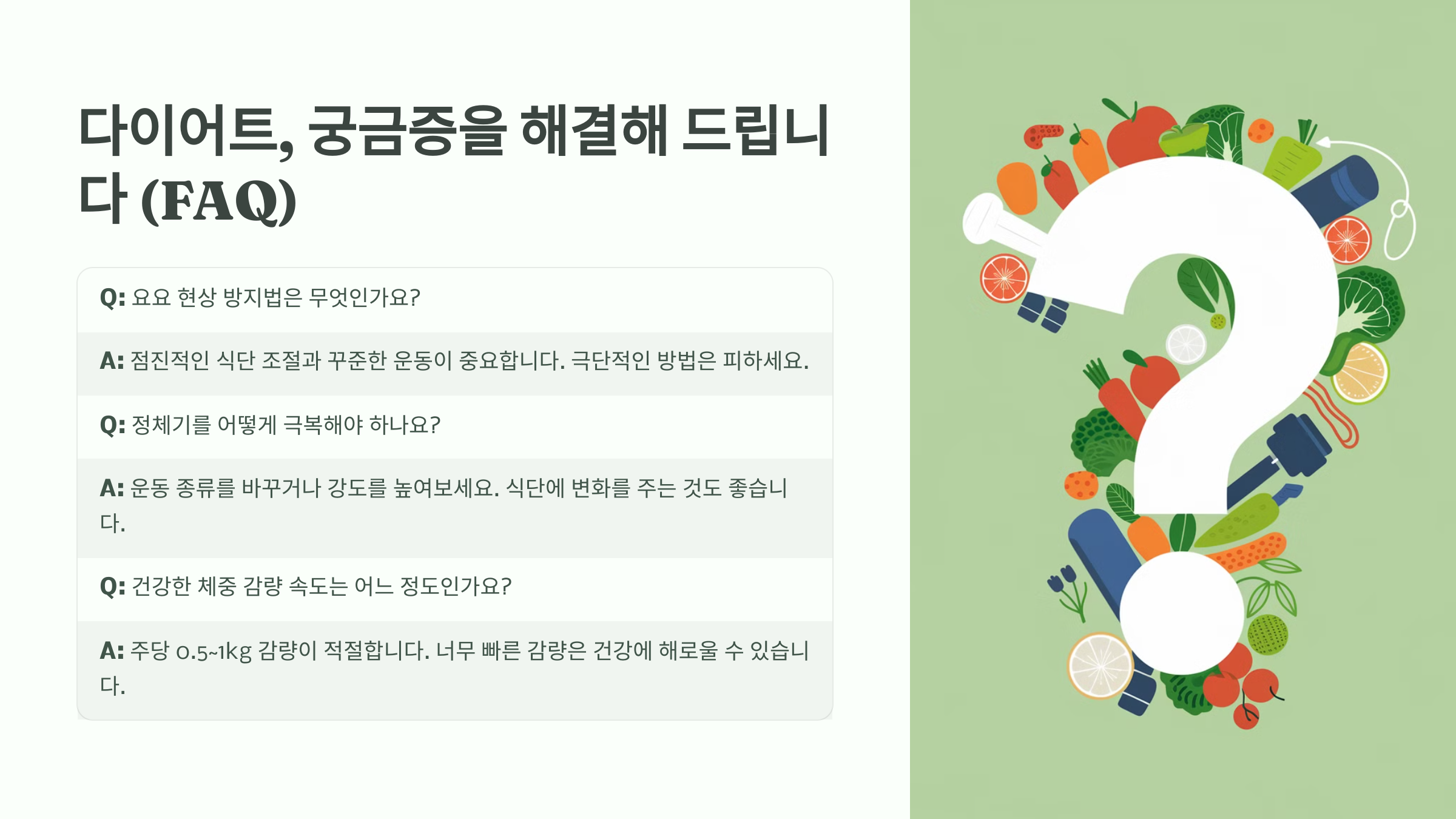 다이어트, 궁금증을 해결해 드립니다 (FAQ)

Q: 요요 현상 방지법은 무엇인가요?

A: 점진적인 식단 조절과 꾸준한 운동이 중요합니다. 극단적인 방법은 피하세요.

Q: 정체기를 어떻게 극복해야 하나요?

A: 운동 종류를 바꾸거나 강도를 높여보세요. 식단에 변화를 주는 것도 좋습니다.

Q: 건강한 체중 감량 속도는 어느 정도인가요?

A: 주당 0.5~1kg 감량이 적절합니다. 너무 빠른 감량은 건강에 해로울 수 있습니다.